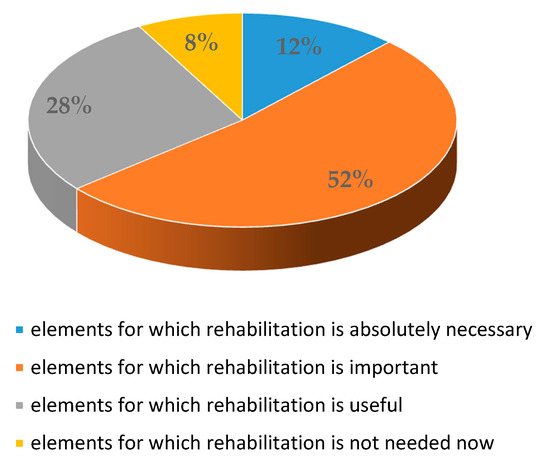 8%
12%
28%
52%

elements for which rehabilitation is absolutely necessary
elements for which rehabilitation is important
elements for which rehabilitation is useful
elements for which rehabilitation is not needed now